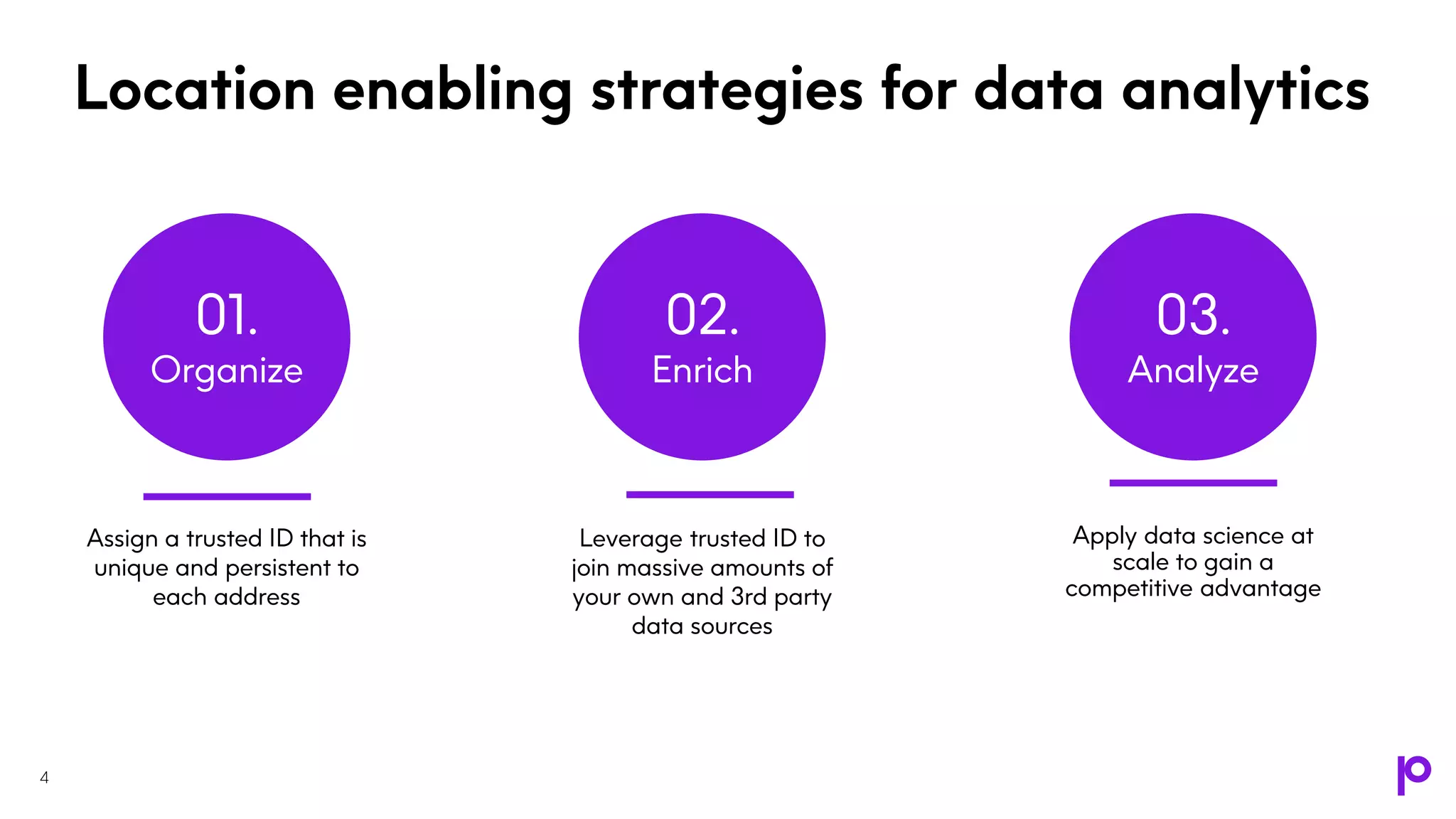 Location enabling strategies for data analytics

01.
Organize

Assign a trusted ID that is unique and persistent to each address

02.
Enrich

Leverage trusted ID to join massive amounts of your own and 3rd party data sources

03.
Analyze

Apply data science at scale to gain a competitive advantage

4